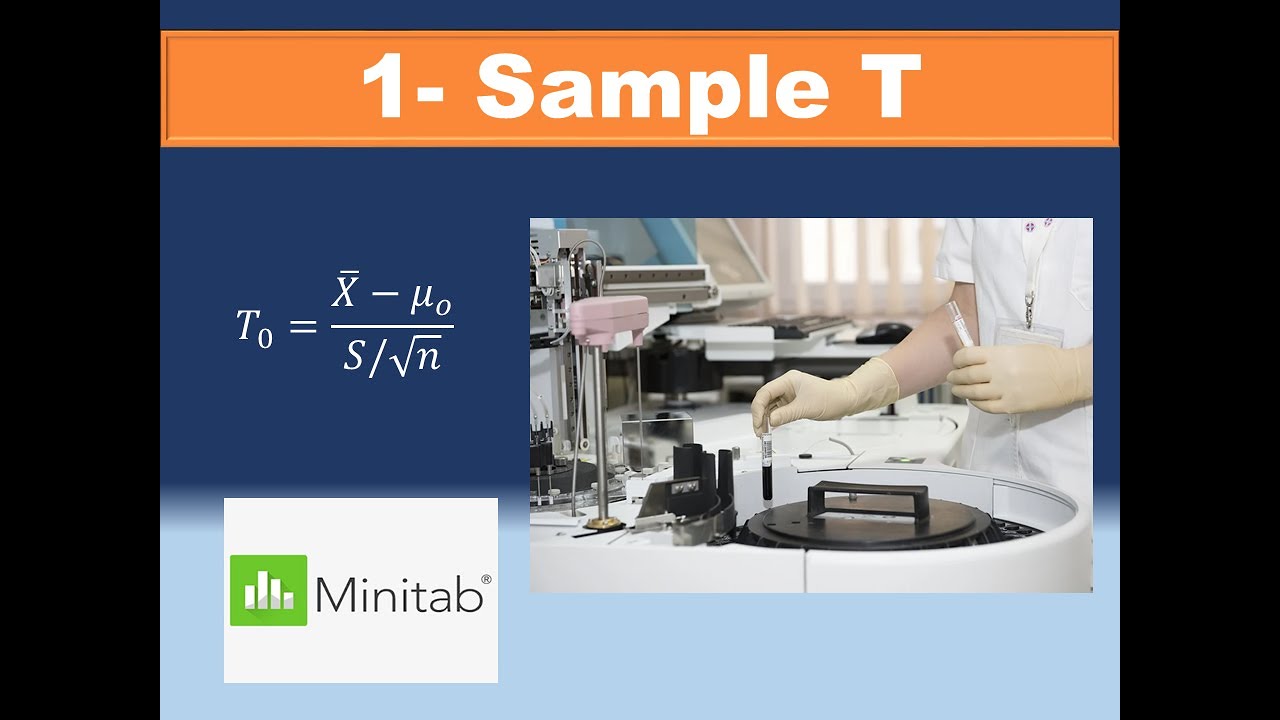 1- Sample T

$T_0 = \frac{\bar{X} - \mu_o}{S/\sqrt{n}}$

Minitab®